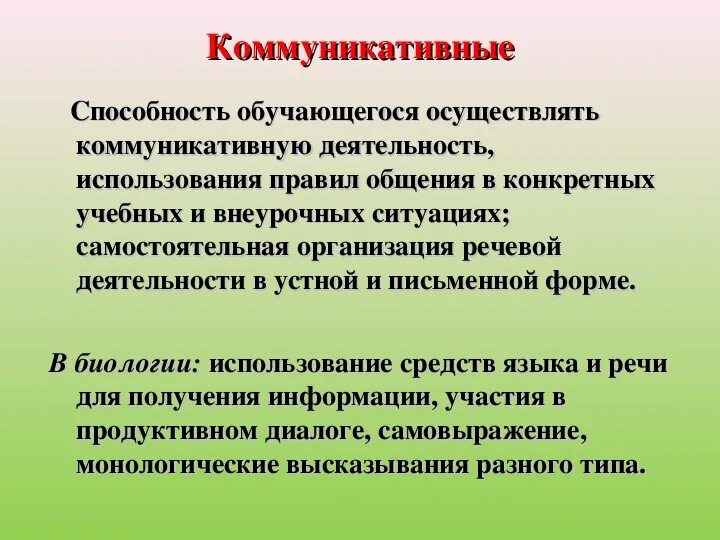 Коммуникативные

Способность обучающегося осуществлять коммуникативную деятельность, использования правил общения в конкретных учебных и внеурочных ситуациях; самостоятельная организация речевой деятельности в устной и письменной форме.

В биологии: использование средств языка и речи для получения информации, участия в продуктивном диалоге, самовыражение, монологические высказывания разного типа.